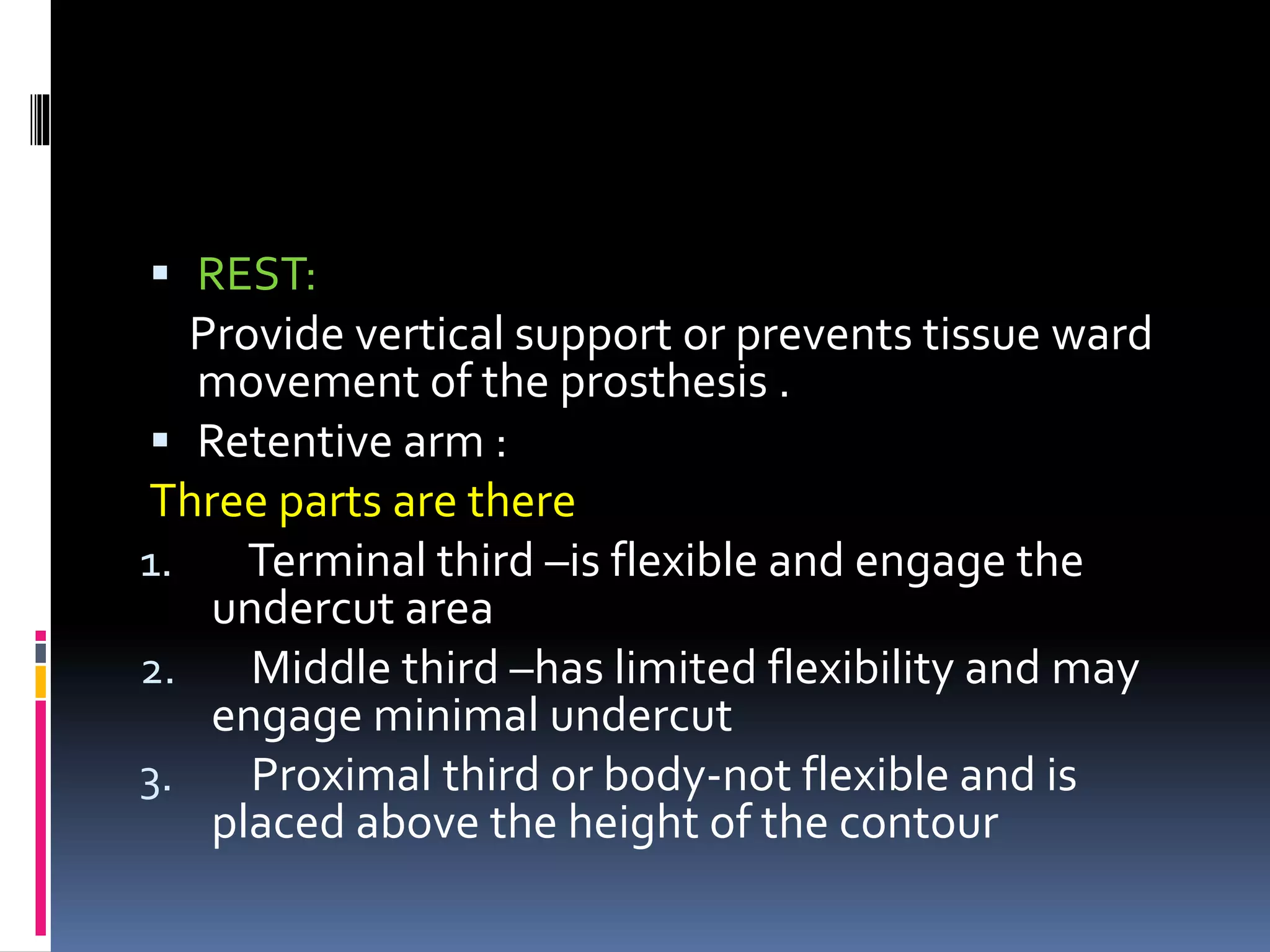 ▪ REST:

Provide vertical support or prevents tissue ward movement of the prosthesis .

▪ Retentive arm :

Three parts are there

1. Terminal third –is flexible and engage the undercut area
2. Middle third –has limited flexibility and may engage minimal undercut
3. Proximal third or body-not flexible and is placed above the height of the contour